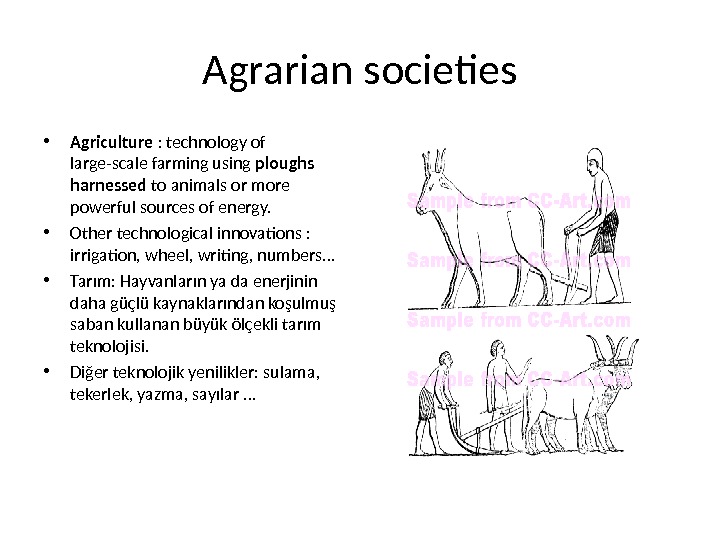 Agrarian societies

• Agriculture : technology of large-scale farming using ploughs harnessed to animals or more powerful sources of energy.

• Other technological innovations : irrigation, wheel, writing, numbers…

• Tarım: Hayvanların ya da enerjinin daha güçlü kaynaklarından koşulmuş saban kullanan büyük ölçekli tarım teknolojisi.

• Diğer teknolojik yenilikler: sulama, tekerlek, yazma, sayılar …

Sample from CC-Art.com
Sample from CC-Art.com
Sample from CC-Art.com
Sample from CC-Art.com